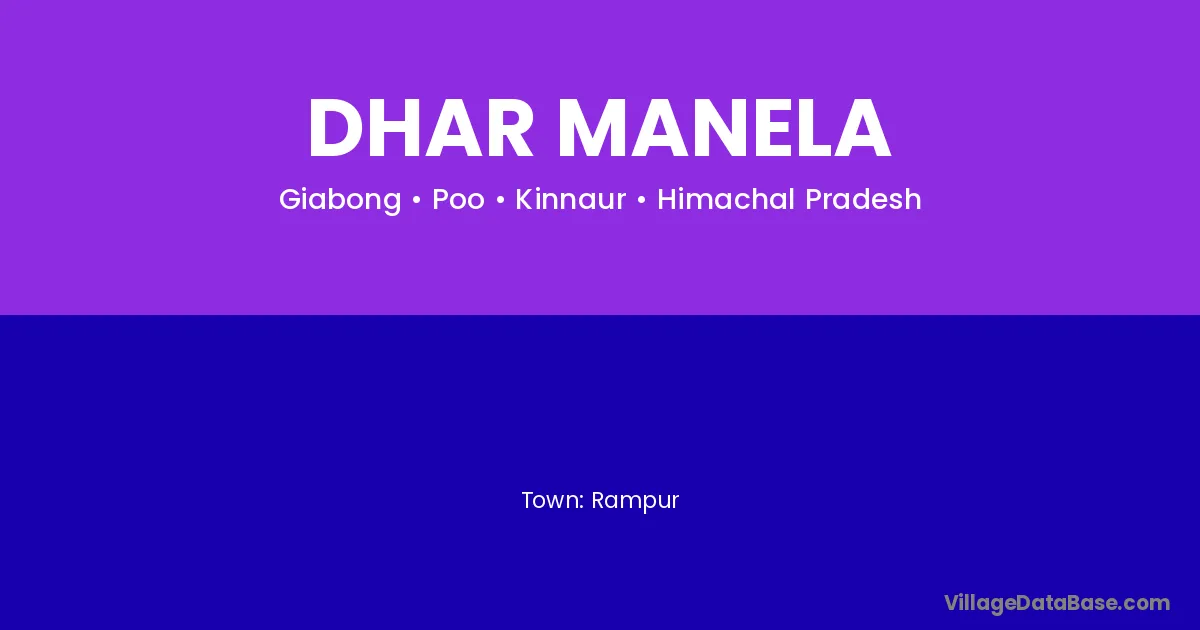 DHAR MANELA

Giabong • Poo • Kinnaur • Himachal Pradesh

Town: Rampur

VillageDataBase.com